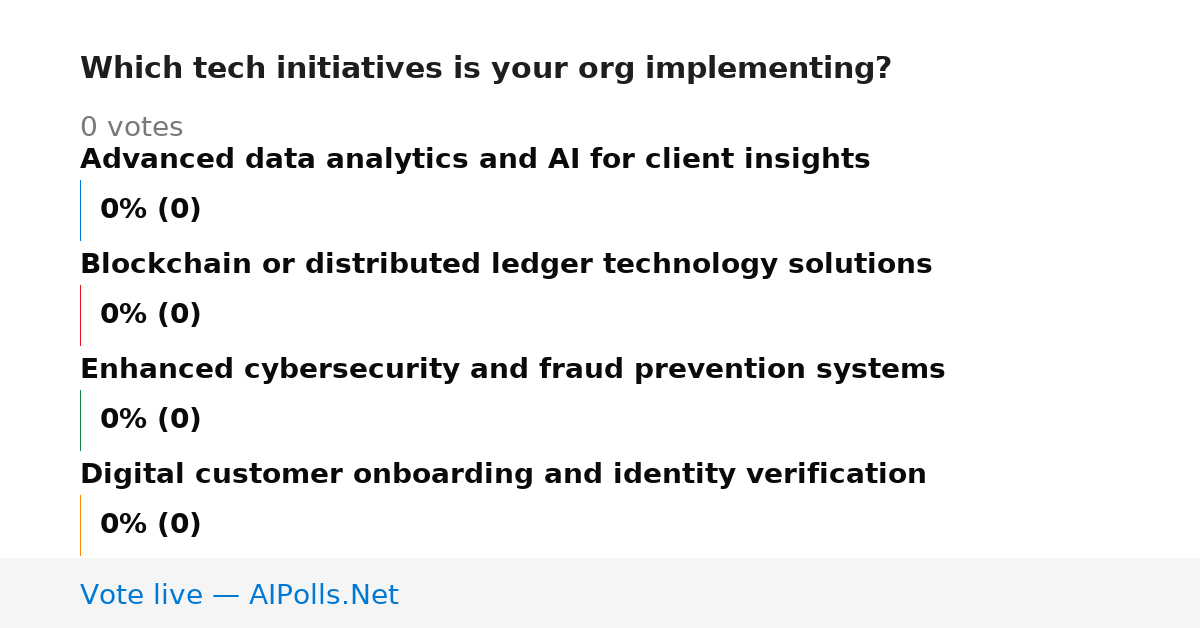 Which tech initiatives is your org implementing?

0 votes

Advanced data analytics and AI for client insights

0% (0)

Blockchain or distributed ledger technology solutions

0% (0)

Enhanced cybersecurity and fraud prevention systems

0% (0)

Digital customer onboarding and identity verification

0% (0)

Vote live — AIPolls.Net